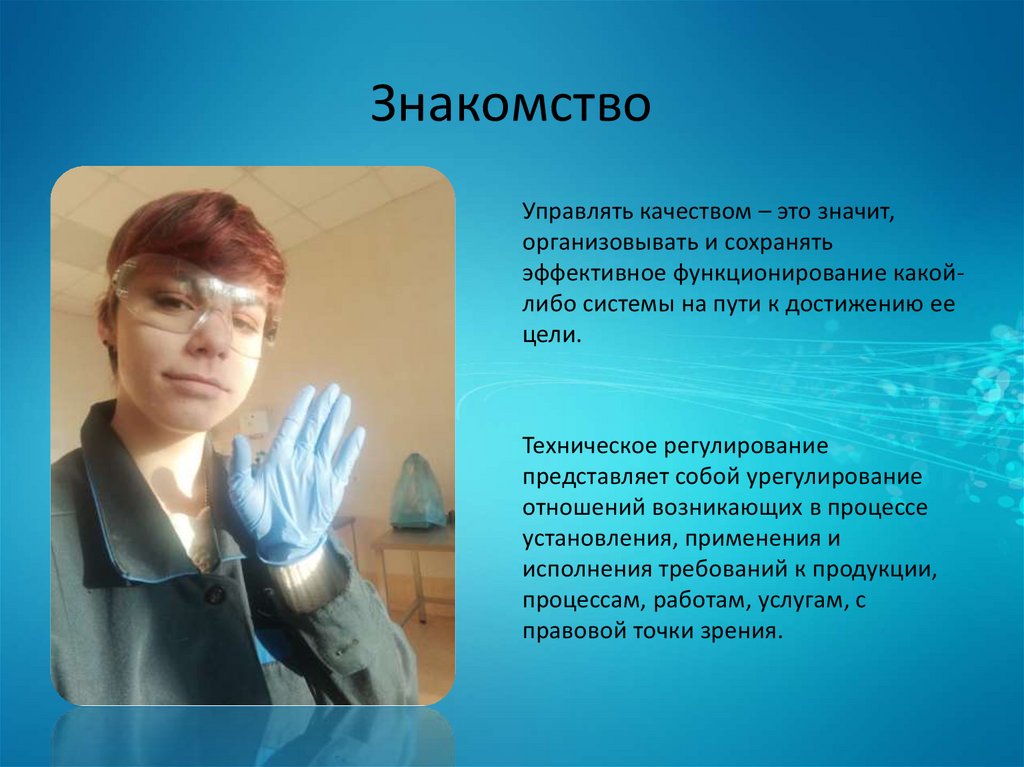 Знакомство

Управлять качеством – это значит, организовывать и сохранять эффективное функционирование какой-либо системы на пути к достижению ее цели.

Техническое регулирование представляет собой урегулирование отношений возникающих в процессе установления, применения и исполнения требований к продукции, процессам, работам, услугам, с правовой точки зрения.